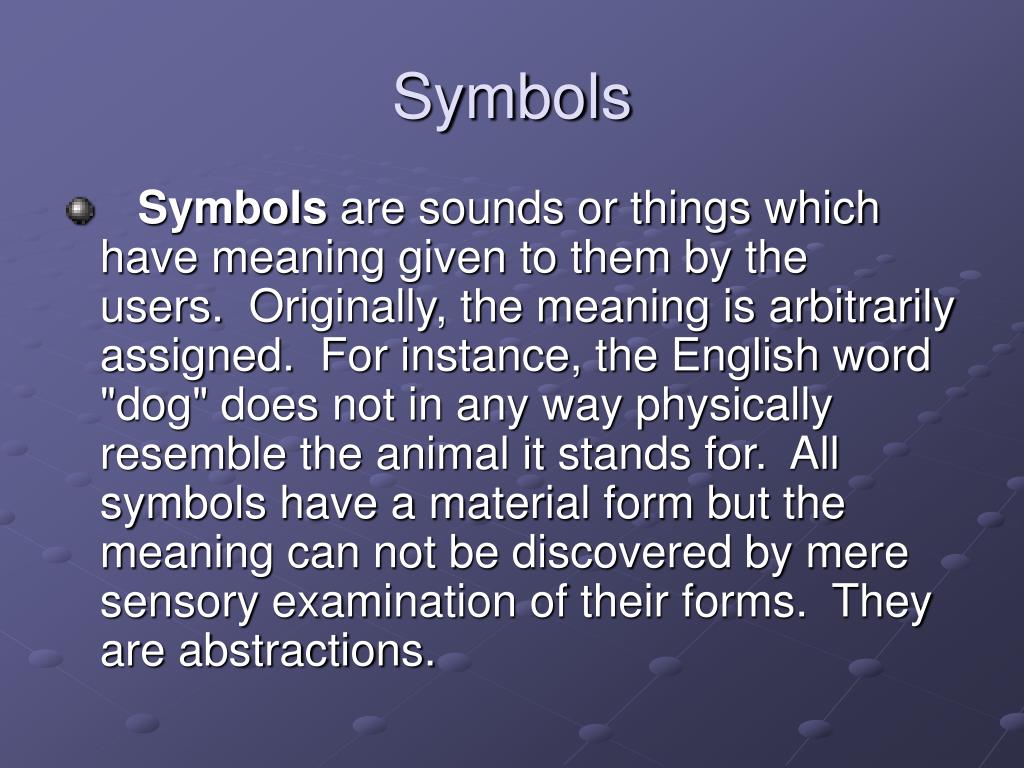 Symbols

Symbols are sounds or things which have meaning given to them by the users. Originally, the meaning is arbitrarily assigned. For instance, the English word "dog" does not in any way physically resemble the animal it stands for. All symbols have a material form but the meaning can not be discovered by mere sensory examination of their forms. They are abstractions.